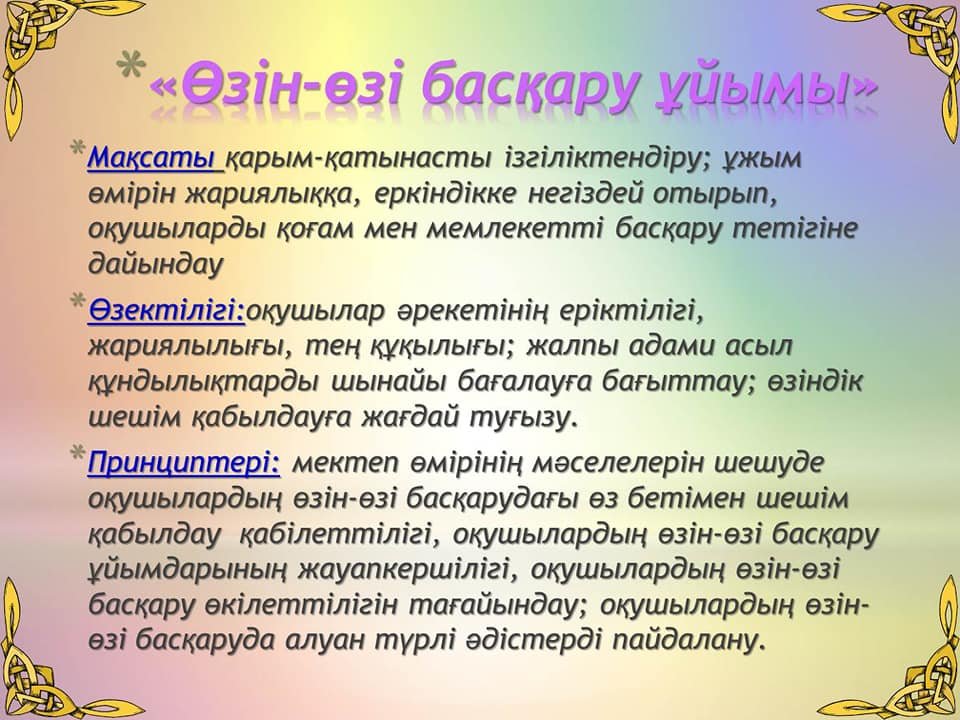 *«Өзін-өзі басқару ұйымы»

*Мақсаты қарым-қатынасты ізгіліктендіру; ұжым өмірін жариялыққа, еркіндікке негіздей отырып, оқушыларды қоғам мен мемлекетті басқару тетігіне дайындау

*Өзектілігі:оқушылар әрекетінің еріктілігі, жариялылығы, тең құқылығы; жалпы адами асыл құндылықтарды шынайы бағалауға бағыттау; өзіндік шешім қабылдауға жағдай туғызу.

*Принциптері: мектеп өмірінің мәселелерін шешуде оқушылардың өзін-өзі басқарудағы өз бетімен шешім қабылдау қабілеттілігі, оқушылардың өзін-өзі басқару ұйымдарының жауапкершілігі, оқушылардың өзін-өзі басқару өкілеттілігін тағайындау; оқушылардың өзін-өзі басқаруда алуан түрлі әдістерді пайдалану.